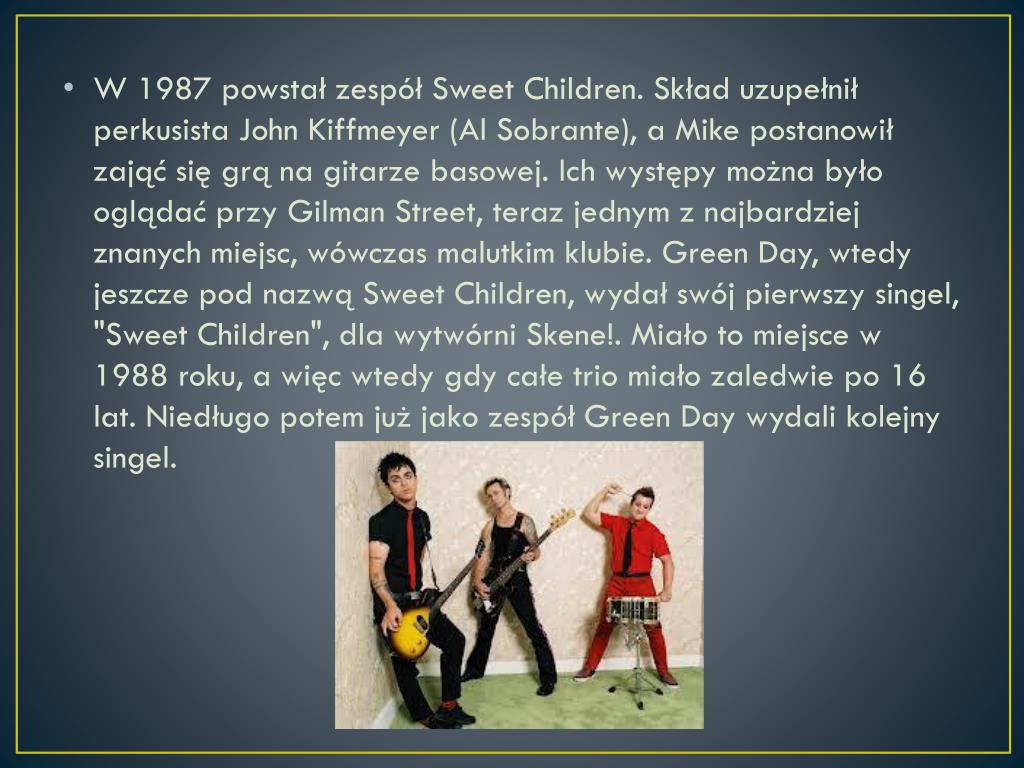 • W 1987 powstał zespół Sweet Children. Skład uzupełnił perkusista John Kiffmeyer (Al Sobrante), a Mike postanowił zająć się grą na gitarze basowej. Ich występy można było oglądać przy Gilman Street, teraz jednym z najbardziej znanych miejsc, wówczas malutkim klubie. Green Day, wtedy jeszcze pod nazwą Sweet Children, wydał swój pierwszy singel, "Sweet Children", dla wytwórni Skene!. Miało to miejsce w 1988 roku, a więc wtedy gdy całe trio miało zaledwie po 16 lat. Niedługo potem już jako zespół Green Day wydali kolejny singel.